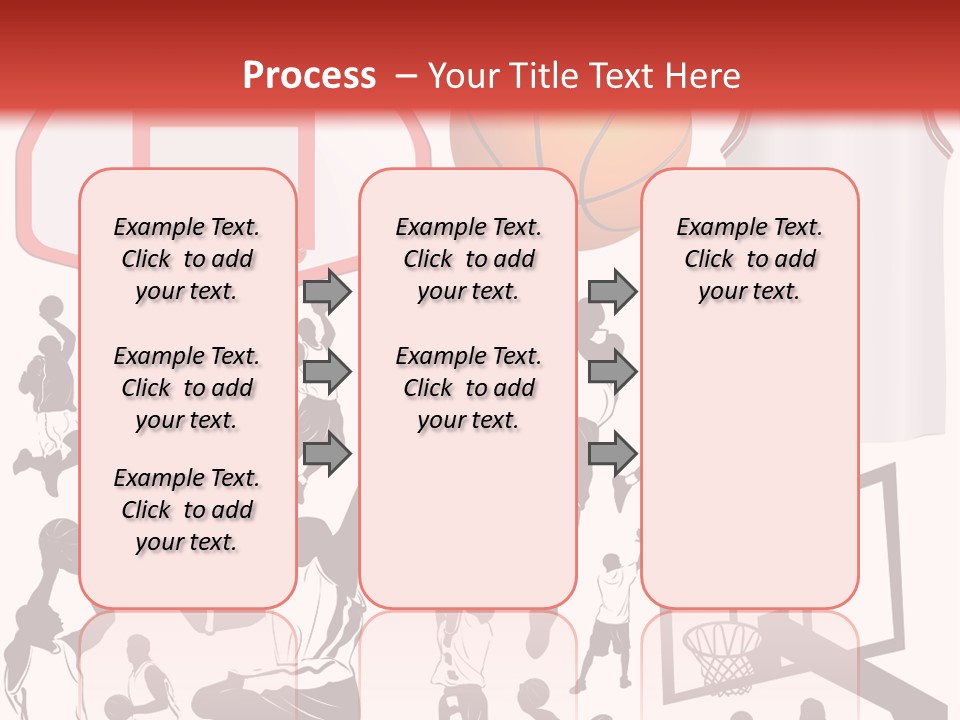 Process – Your Title Text Here

Example Text. Click to add your text.

Example Text. Click to add your text.

Example Text. Click to add your text.

Example Text. Click to add your text.

Example Text. Click to add your text.

Example Text. Click to add your text.